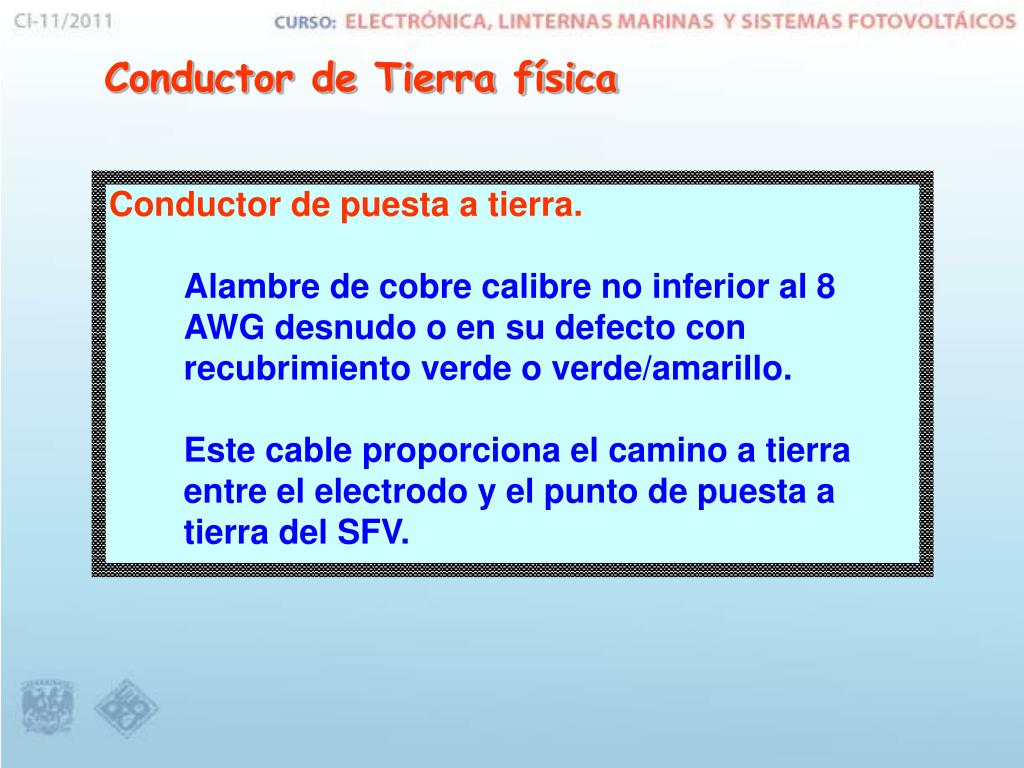 CI-11/2011

CURSO: ELECTRÓNICA, LINTERNAS MARINAS Y SISTEMAS FOTOVOLTÁICOS

Conductor de Tierra física

Conductor de puesta a tierra.

Alambre de cobre calibre no inferior al 8 AWG desnudo o en su defecto con recubrimiento verde o verde/amarillo.

Este cable proporciona el camino a tierra entre el electrodo y el punto de puesta a tierra del SFV.